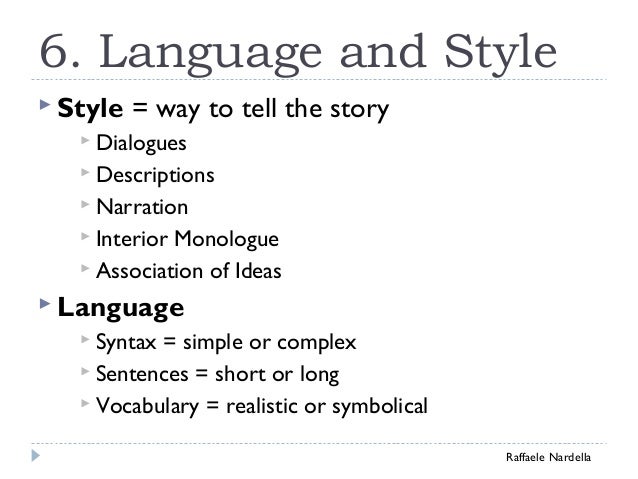 6. Language and Style

Style = way to tell the story

Dialogues

Descriptions

Narration

Interior Monologue

Association of Ideas

Language

Syntax = simple or complex

Sentences = short or long

Vocabulary = realistic or symbolical

Raffaele Nardella